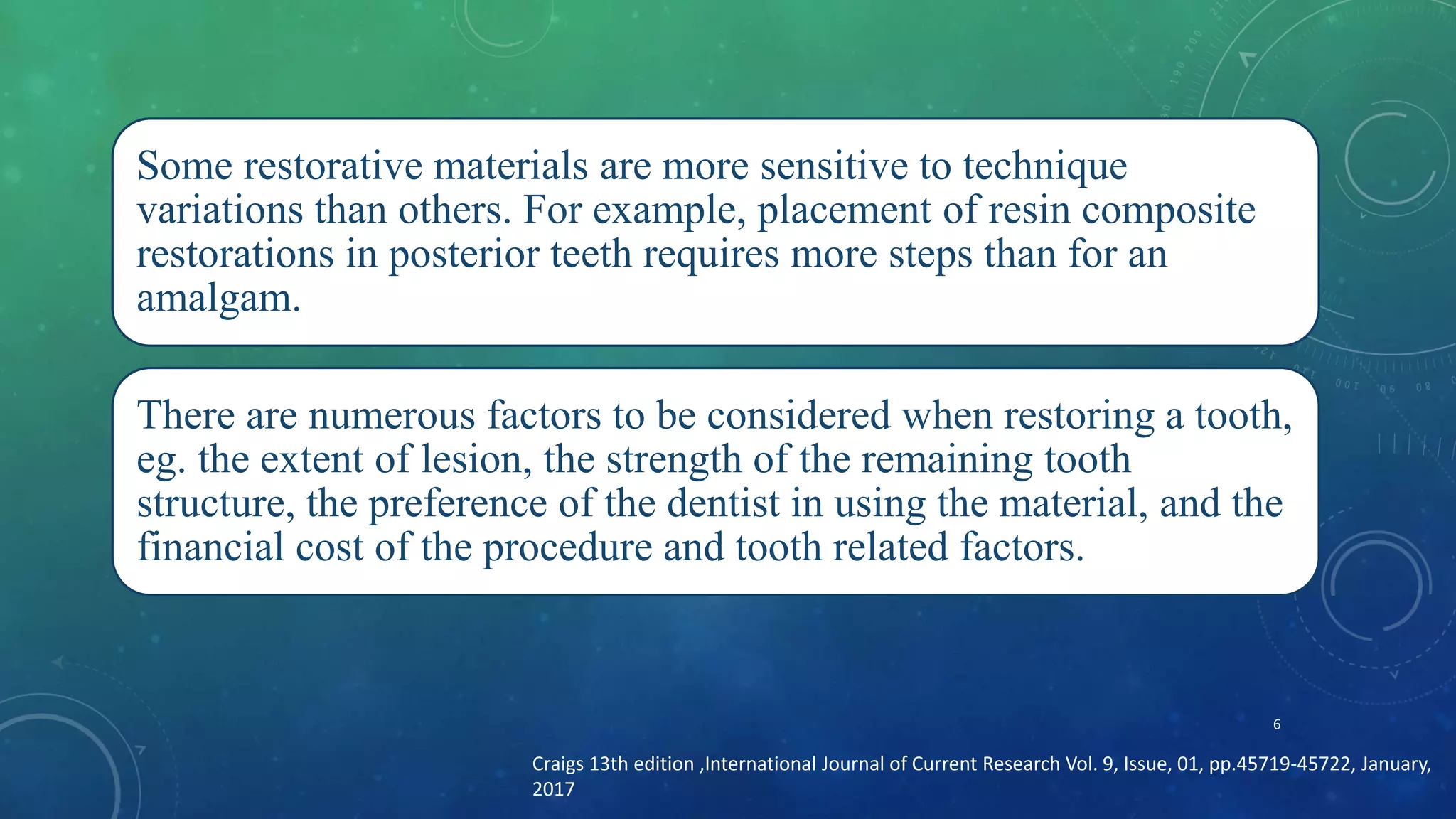 Some restorative materials are more sensitive to technique variations than others. For example, placement of resin composite restorations in posterior teeth requires more steps than for an amalgam.

There are numerous factors to be considered when restoring a tooth, eg. the extent of lesion, the strength of the remaining tooth structure, the preference of the dentist in using the material, and the financial cost of the procedure and tooth related factors.

6

Craigs 13th edition ,International Journal of Current Research Vol. 9, Issue, 01, pp.45719-45722, January, 2017